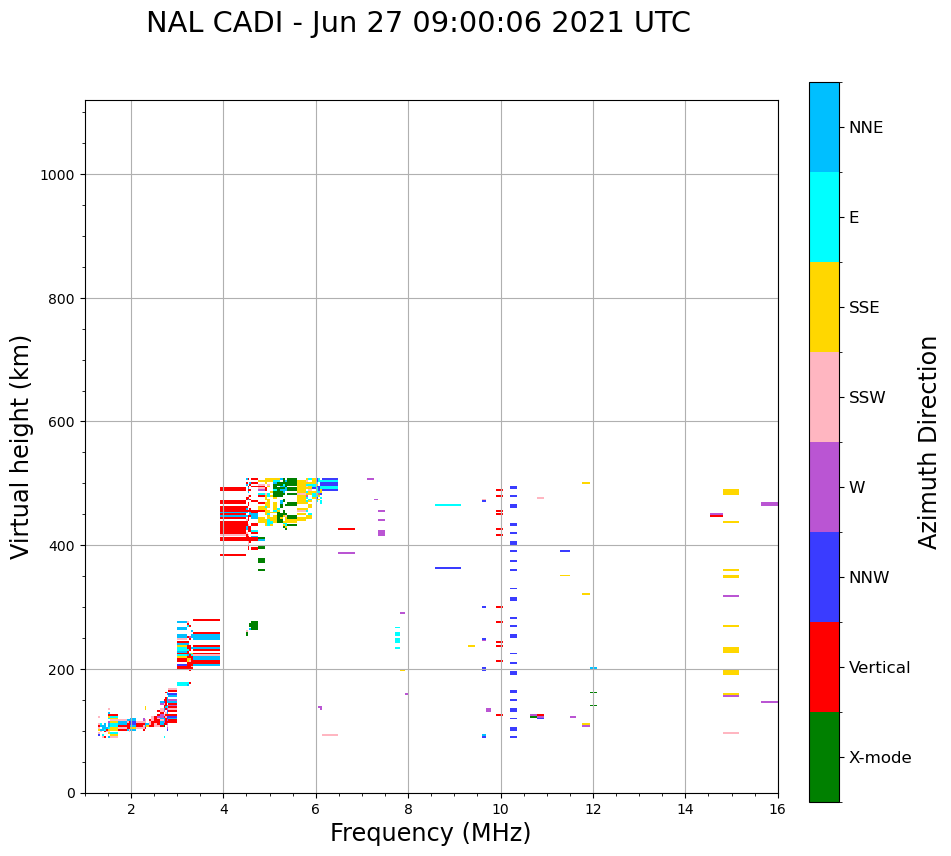 NAL CADI - Jun 27 09:00:06 2021 UTC

Virtual height (km)

1000
800
600
400
200
0

2
4
6
8
10
12
14
16

Frequency (MHz)

NNE
E
SSE
SSW
W
NNW
Vertical
X-mode

Azimuth Direction